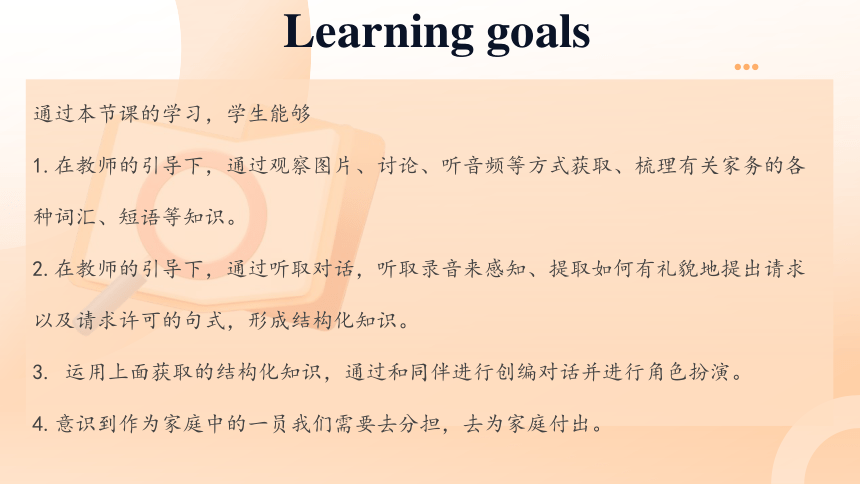 Learning goals

通过本节课的学习，学生能够

1. 在教师的引导下，通过观察图片、讨论、听音频等方式获取、梳理有关家务的各种词汇、短语等知识。

2. 在教师的引导下，通过听取对话，听取录音来感知、提取如何有礼貌地提出请求以及请求许可的句式，形成结构化知识。

3. 运用上面获取的结构化知识，通过和同伴进行创编对话并进行角色扮演。

4. 意识到作为家庭中的一员我们需要去分担，去为家庭付出。